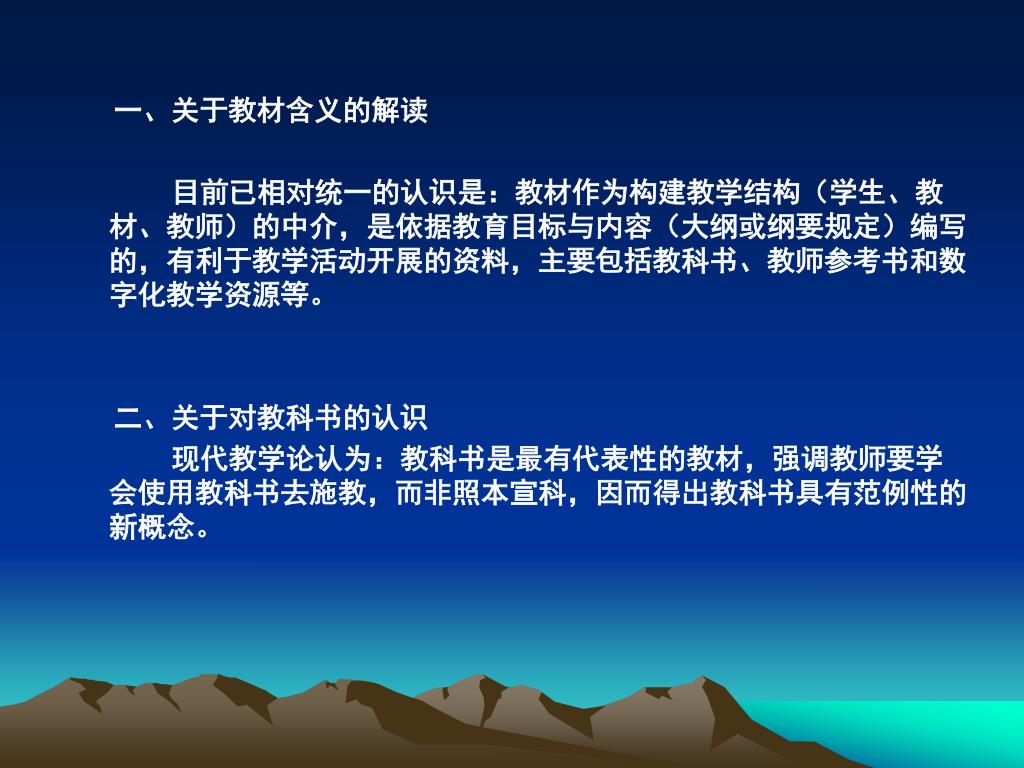 一、关于教材含义的解读

目前已相对统一的认识是：教材作为构建教学结构（学生、教材、教师）的中介，是依据教育目标与内容（大纲或纲要规定）编写的，有利于教学活动开展的资料，主要包括教科书、教师参考书和数字化教学资源等。

二、关于对教科书的认识

现代教学论认为：教科书是最有代表性的教材，强调教师要学会使用教科书去施教，而非照本宣科，因而得出教科书具有范例性的新概念。